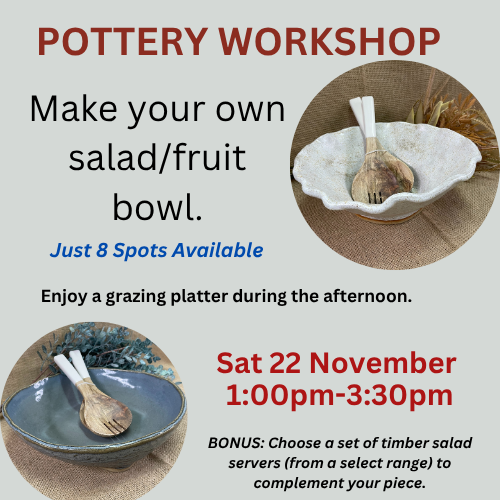 POTTERY WORKSHOP

Make your own salad/fruit bowl.

Just 8 Spots Available

Enjoy a grazing platter during the afternoon.

Sat 22 November
1:00pm-3:30pm

BONUS: Choose a set of timber salad servers (from a select range) to complement your piece.